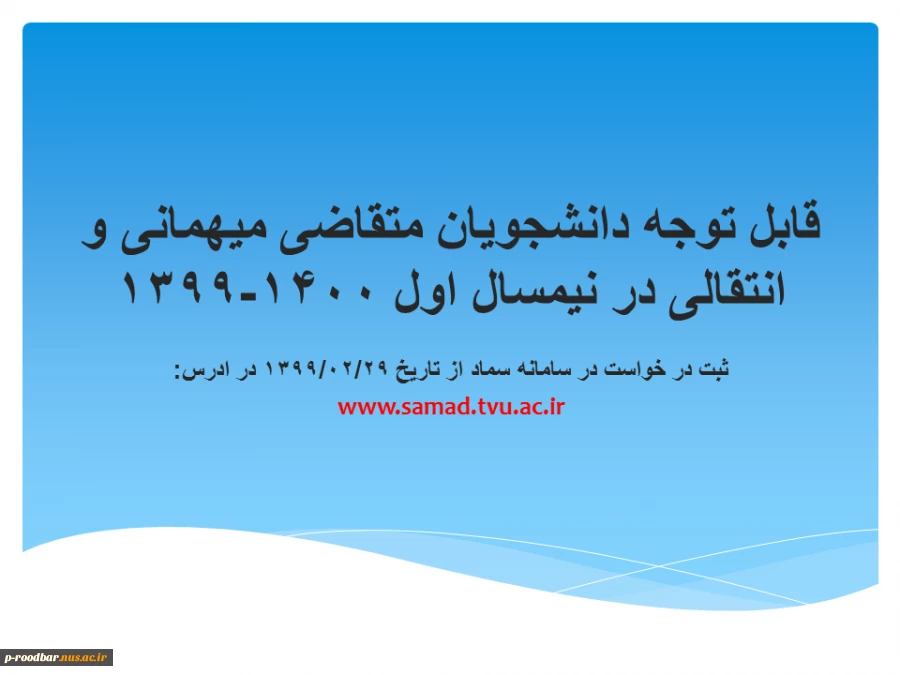 قابل توجه دانشجویان متقاضی میهمانی و انتقالی در نیمسال اول ۱۴۰۰-۱۳۹۹

ثبت در خواست در سامانه سماد از تاریخ ۱۳۹۹/۰۲/۲۹ در ادرس:

www.samad.tvu.ac.ir

p-roodbar.nus.ac.ir